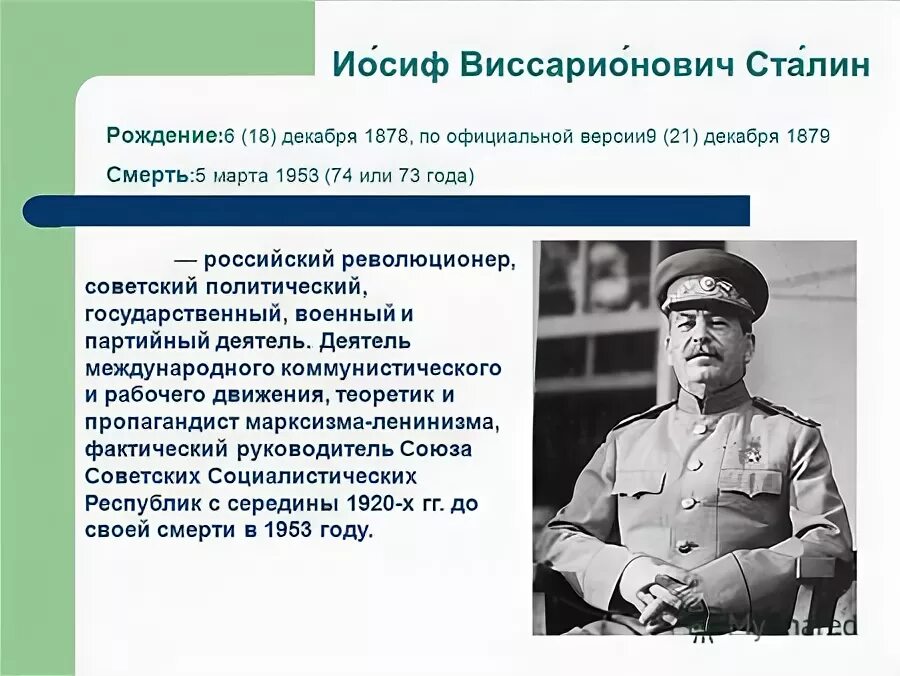 Ио́сиф Виссарио́нович Ста́лин

Рождение:6 (18) декабря 1878, по официальной версии9 (21) декабря 1879

Смерть:5 марта 1953 (74 или 73 года)

— российский революционер, советский политический, государственный, военный и партийный деятель. Деятель международного коммунистического и рабочего движения, теоретик и пропагандист марксизма-ленинизма, фактический руководитель Союза Советских Социалистических Республик с середины 1920-х гг. до своей смерти в 1953 году.

MyShared